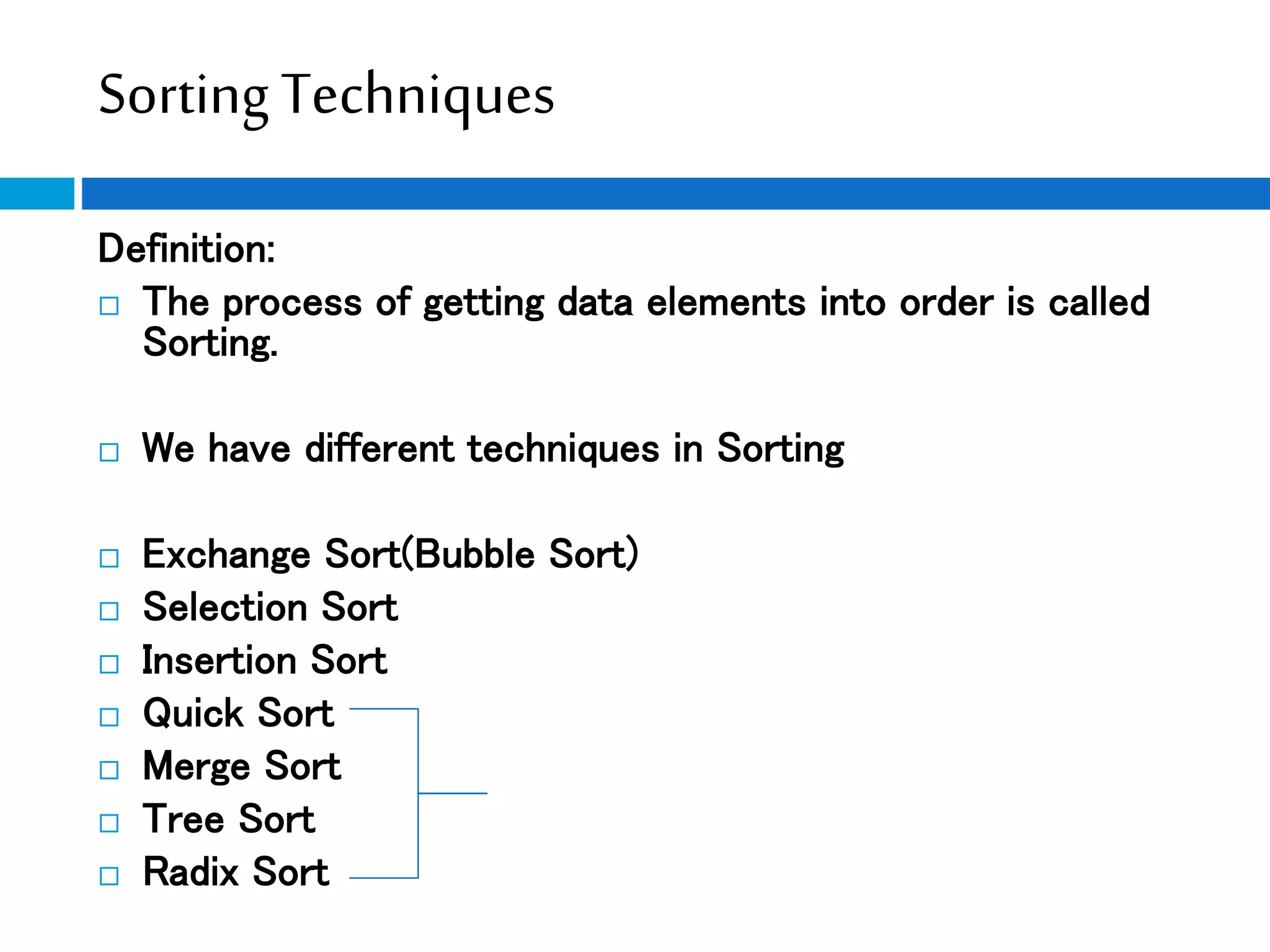 Sorting Techniques

Definition:

□ The process of getting data elements into order is called Sorting.

□ We have different techniques in Sorting

□ Exchange Sort(Bubble Sort)
□ Selection Sort
□ Insertion Sort
□ Quick Sort
□ Merge Sort
□ Tree Sort
□ Radix Sort